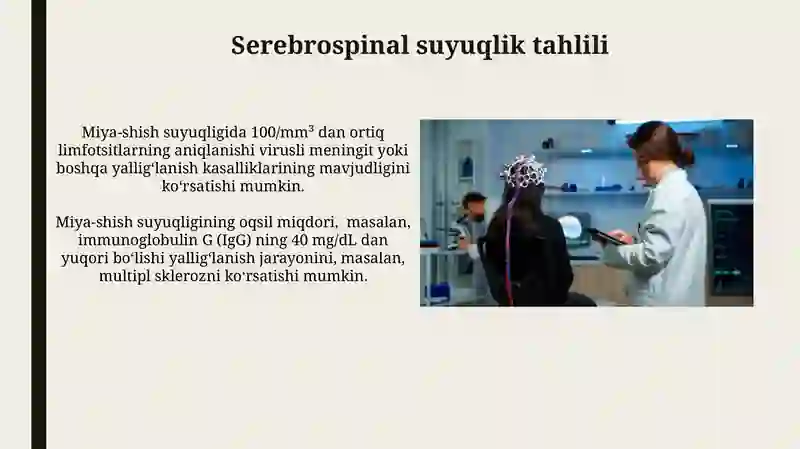 Serebrospinal suyuqlik tahlili

Miya-shish suyuqligida 100/mm³ dan ortiq limfotsitlarning aniqlanishi virusli meningit yoki boshqa yallig‘lanish kasalliklarining mavjudligini ko‘rsatishi mumkin.

Miya-shish suyuqligining oqsil miqdori, masalan, immunoglobulin G (IgG) ning 40 mg/dL dan yuqori bo‘lishi yallig‘lanish jarayonini, masalan, multipl sklerozni ko‘rsatishi mumkin.